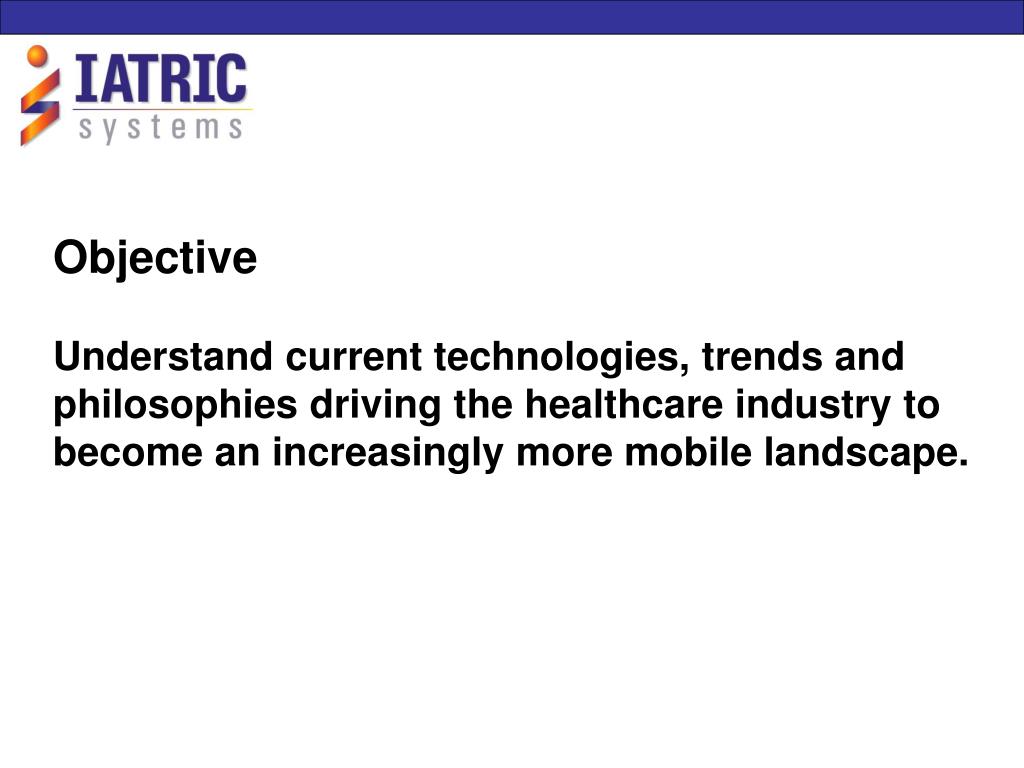 IATRIC
systems

Objective

Understand current technologies, trends and philosophies driving the healthcare industry to become an increasingly more mobile landscape.